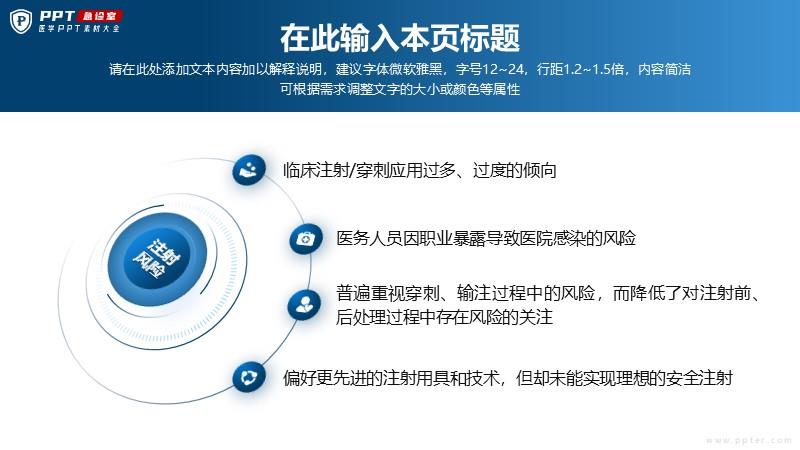 PPT 急诊室
医学PPT素材大全

在此输入本页标题

请在此处添加文本内容加以解释说明，建议字体微软雅黑，字号12~24，行距1.2~1.5倍，内容简洁
可根据需求调整文字的大小或颜色等属性

注射风险

临床注射/穿刺应用过多、过度的倾向

医务人员因职业暴露导致医院感染的风险

普遍重视穿刺、输注过程中的风险，而降低了对注射前、后处理过程中存在风险的关注

偏好更先进的注射用具和技术，但却未能实现理想的安全注射

www.ppter.com